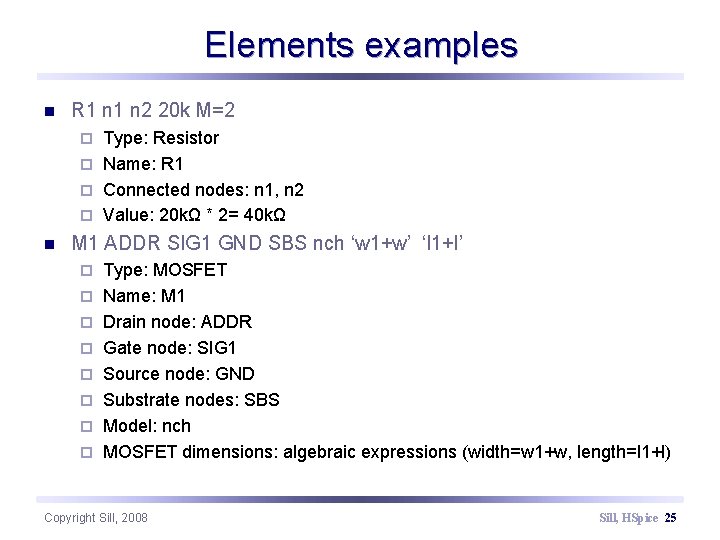 Elements examples

- R1 n1 n2 20k M=2
  - Type: Resistor
  - Name: R1
  - Connected nodes: n1, n2
  - Value: 20kΩ * 2= 40kΩ
- M1 ADDR SIG1 GND SBS nch ‘w1+w’ ‘l1+l’
  - Type: MOSFET
  - Name: M1
  - Drain node: ADDR
  - Gate node: SIG1
  - Source node: GND
  - Substrate nodes: SBS
  - Model: nch
  - MOSFET dimensions: algebraic expressions (width=w1+w, length=l1+l)

Copyright Sill, 2008

Sill, HSpice 25